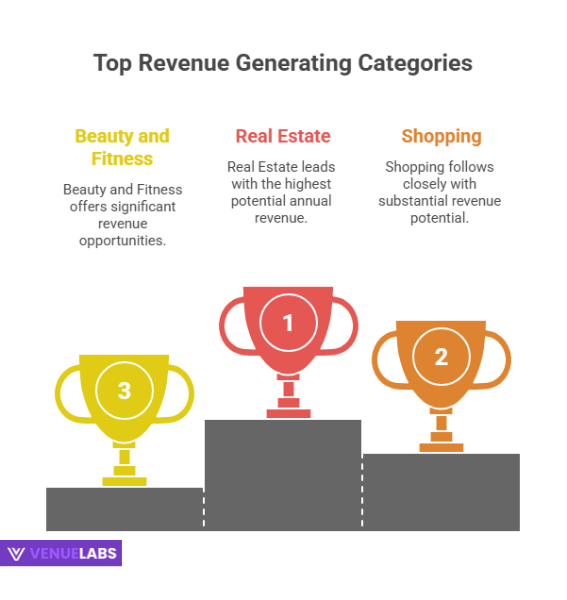 Top Revenue Generating Categories

Beauty and Fitness

Beauty and Fitness offers significant revenue opportunities.

Real Estate

Real Estate leads with the highest potential annual revenue.

Shopping

Shopping follows closely with substantial revenue potential.

3

1

2

VENUELABS